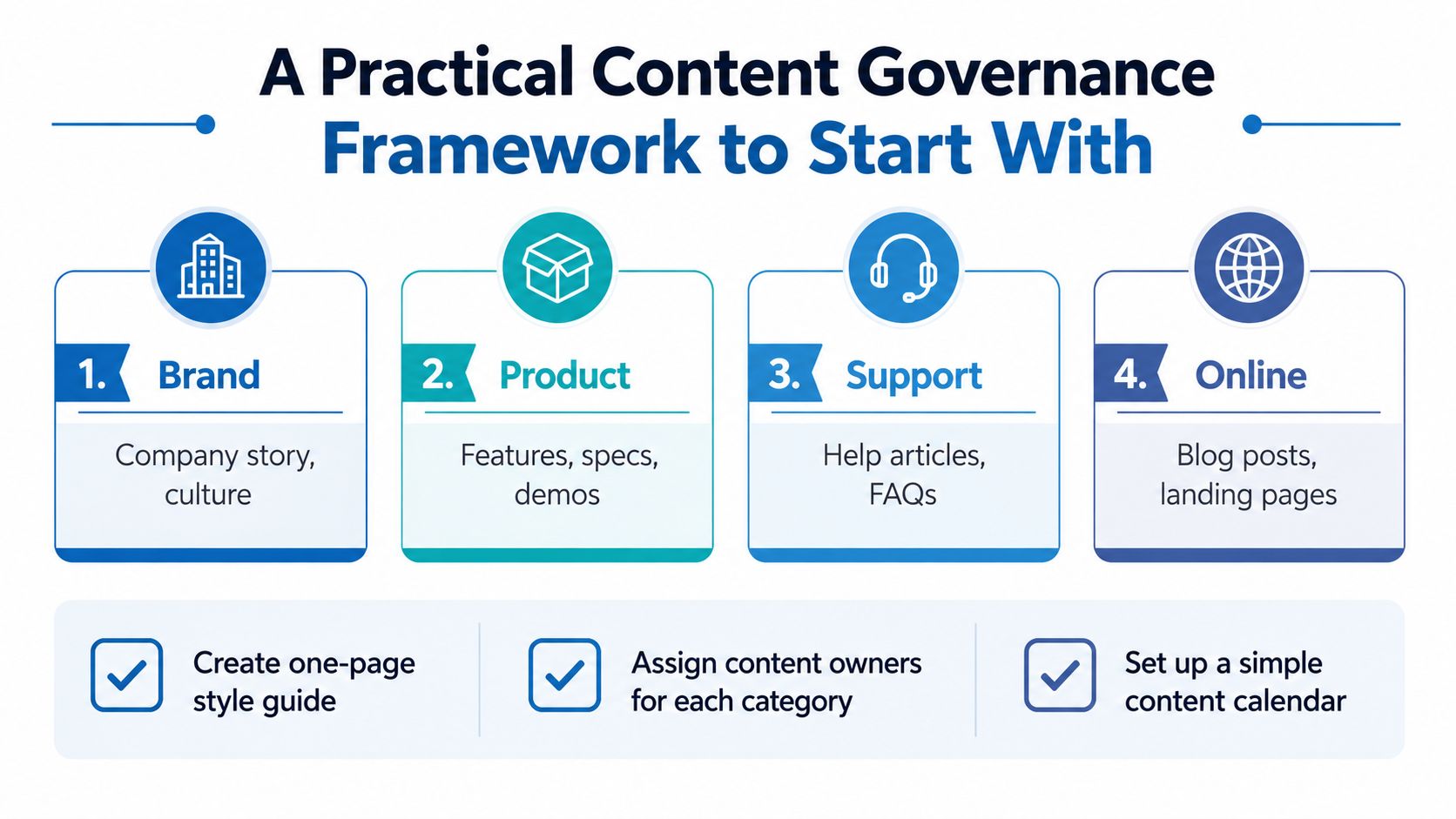 A Practical Content Governance Framework to Start With

1. Brand

Company story, culture

2. Product

Features, specs, demos

3. Support

Help articles, FAQs

4. Online

Blog posts, landing pages

Create one-page style guide

Assign content owners for each category

Set up a simple content calendar